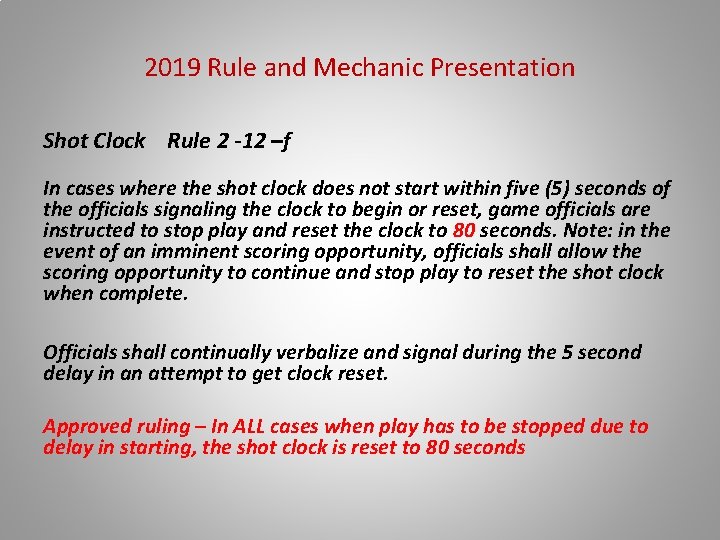 2019 Rule and Mechanic Presentation

Shot Clock Rule 2 -12 –f

In cases where the shot clock does not start within five (5) seconds of the officials signaling the clock to begin or reset, game officials are instructed to stop play and reset the clock to 80 seconds. Note: in the event of an imminent scoring opportunity, officials shall allow the scoring opportunity to continue and stop play to reset the shot clock when complete.

Officials shall continually verbalize and signal during the 5 second delay in an attempt to get clock reset.

Approved ruling – In ALL cases when play has to be stopped due to delay in starting, the shot clock is reset to 80 seconds